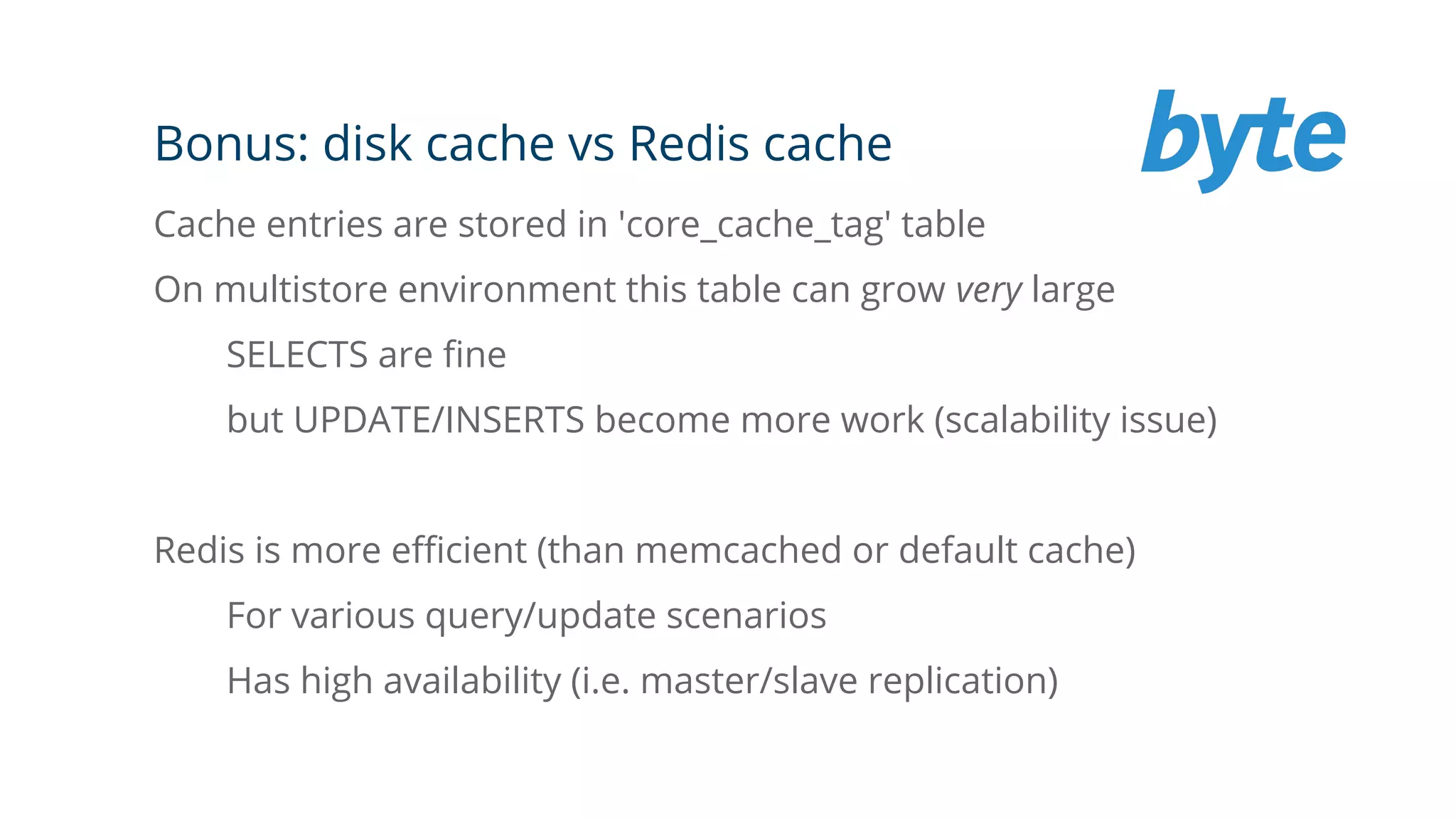 Bonus: disk cache vs Redis cache

byte

Cache entries are stored in 'core_cache_tag' table

On multistore environment this table can grow very large

SELECTS are fine

but UPDATE/INSERTS become more work (scalability issue)

Redis is more efficient (than memcached or default cache)

For various query/update scenarios

Has high availability (i.e. master/slave replication)